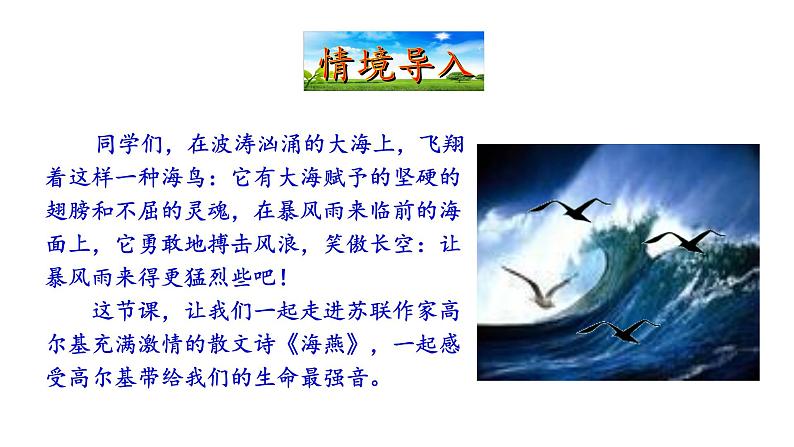 情境导入

同学们，在波涛汹涌的大海上，飞翔着这样一种海鸟：它有大海赋予的坚硬的翅膀和不屈的灵魂，在暴风雨来临前的海面上，它勇敢地搏击风浪，笑傲长空：让暴风雨来得更猛烈些吧！

这节课，让我们一起走进苏联作家高尔基充满激情的散文诗《海燕》，一起感受高尔基带给我们的生命最强音。